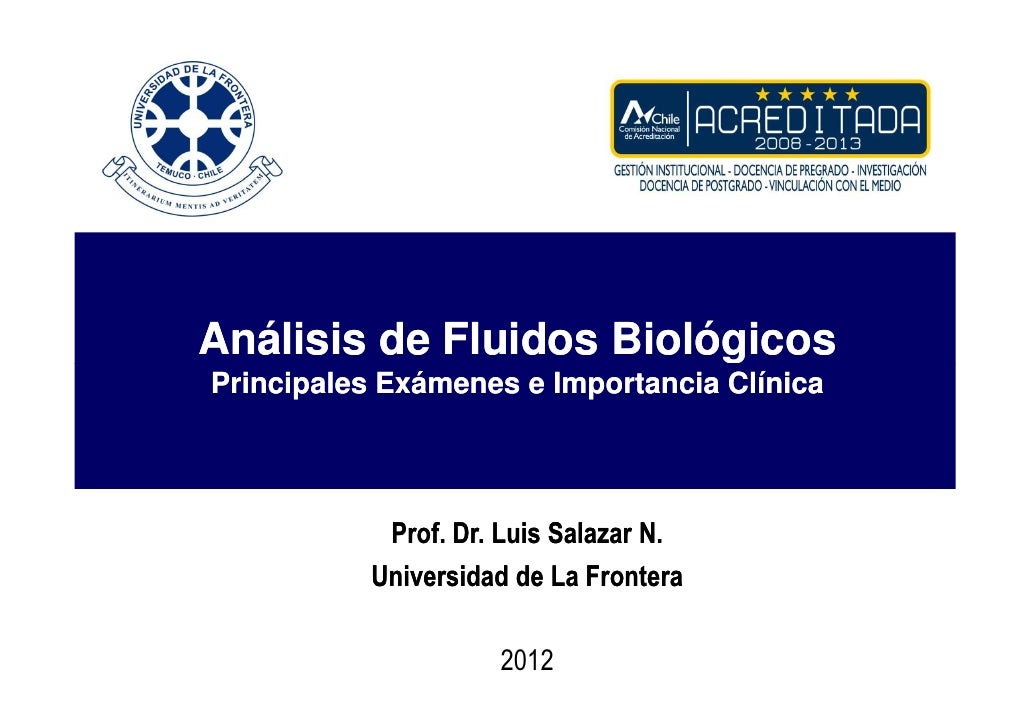 UNIVERSIDAD DE LA FRONTERA
TEMUCO · CHILE
ITINERARIUM MENTIS AD VERITATEM

Chile
Comisión Nacional de Acreditación
ACREDITADA
2008 - 2013
GESTIÓN INSTITUCIONAL - DOCENCIA DE PREGRADO - INVESTIGACIÓN
DOCENCIA DE POSTGRADO - VINCULACIÓN CON EL MEDIO

Análisis de Fluidos Biológicos
Principales Exámenes e Importancia Clínica

Prof. Dr. Luis Salazar N.
Universidad de La Frontera

2012